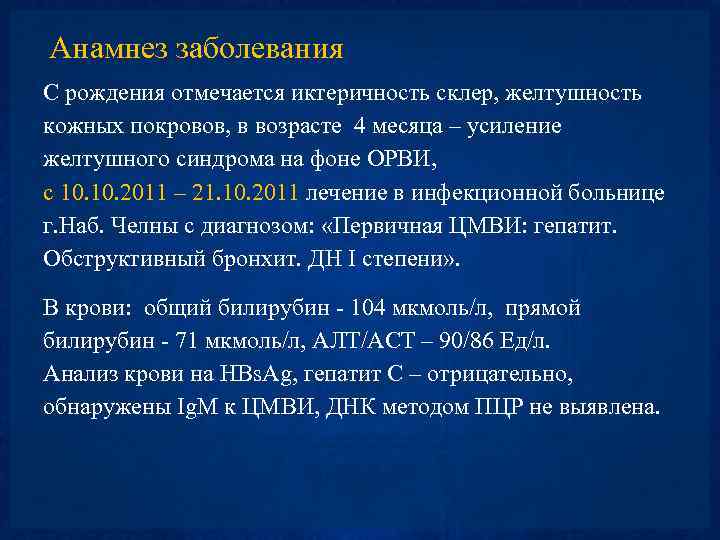 Анамнез заболевания

С рождения отмечается иктеричность склер, желтушность кожных покровов, в возрасте 4 месяца – усиление желтушного синдрома на фоне ОРВИ, с 10.10.2011 – 21.10.2011 лечение в инфекционной больнице г.Наб. Челны с диагнозом: «Первичная ЦМВИ: гепатит. Обструктивный бронхит. ДН I степени».

В крови: общий билирубин - 104 мкмоль/л, прямой билирубин - 71 мкмоль/л, АЛТ/АСТ – 90/86 Ед/л. Анализ крови на HBsAg, гепатит С – отрицательно, обнаружены IgM к ЦМВИ, ДНК методом ПЦР не выявлена.